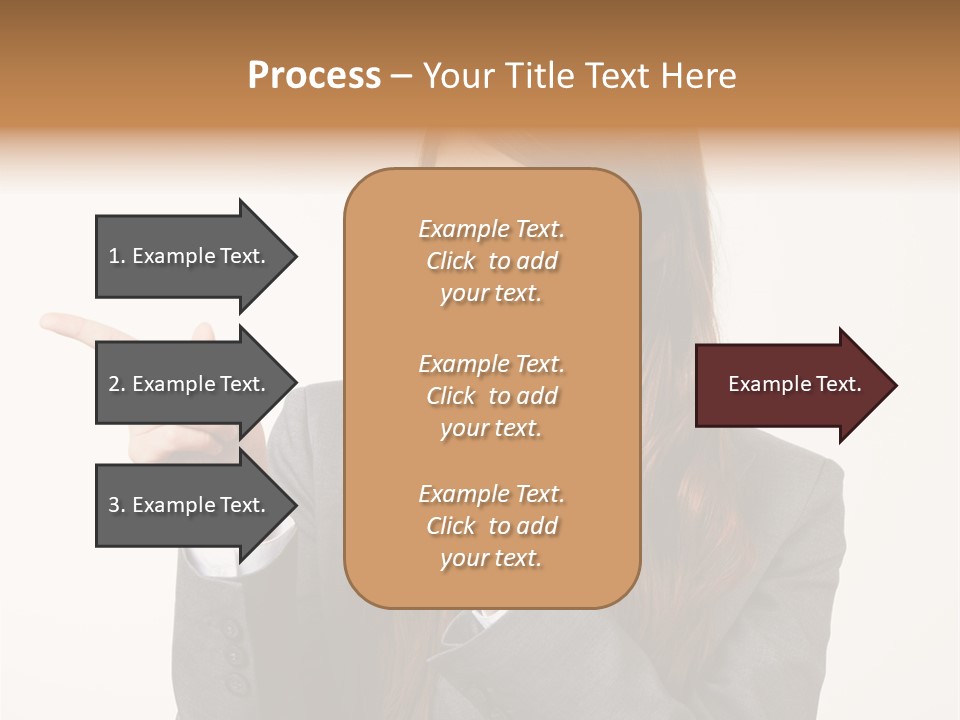 Process – Your Title Text Here

1. Example Text.

2. Example Text.

3. Example Text.

Example Text. Click to add your text.

Example Text. Click to add your text.

Example Text. Click to add your text.

Example Text.